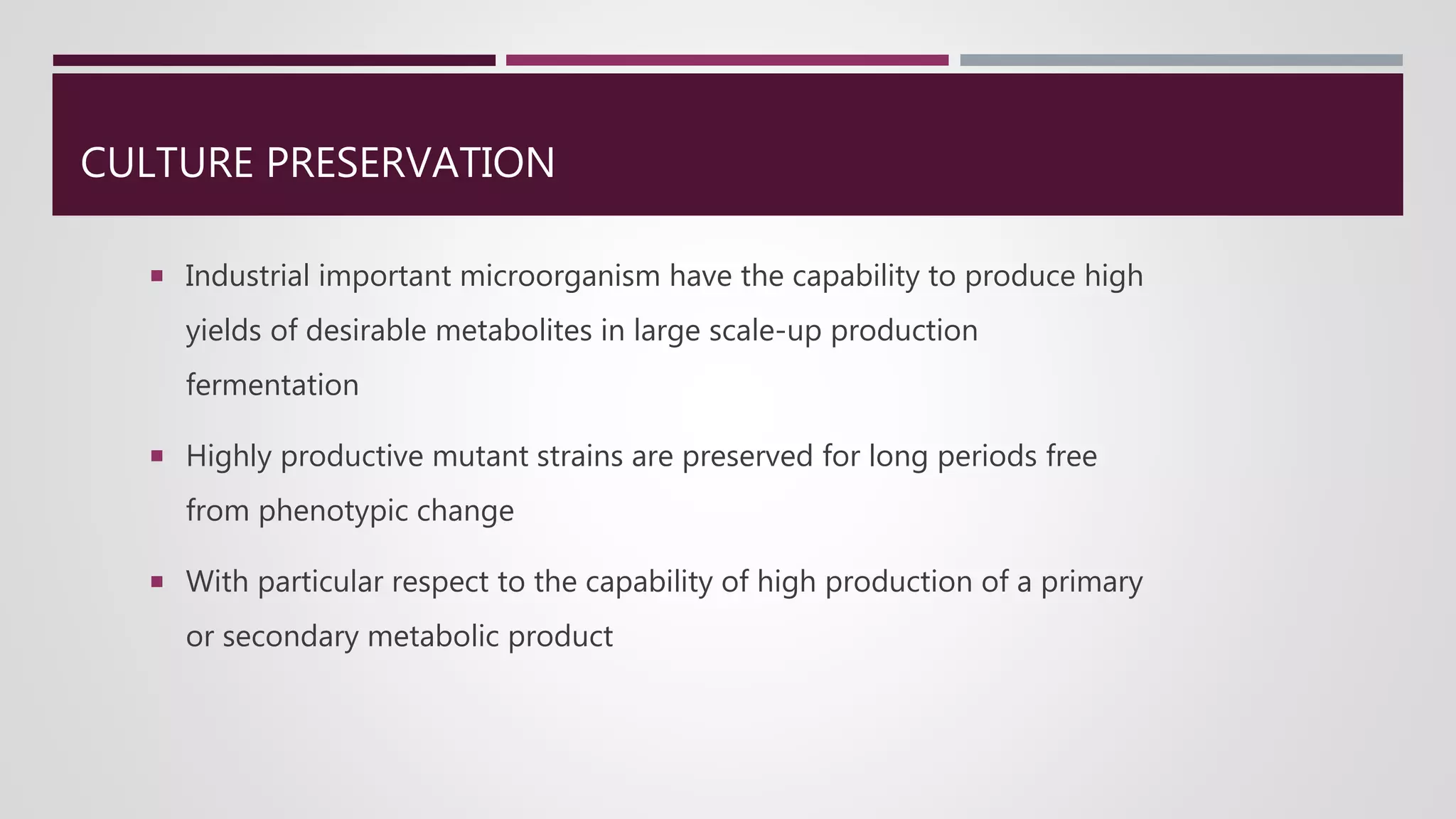 CULTURE PRESERVATION

▪ Industrial important microorganism have the capability to produce high yields of desirable metabolites in large scale-up production fermentation

▪ Highly productive mutant strains are preserved for long periods free from phenotypic change

▪ With particular respect to the capability of high production of a primary or secondary metabolic product